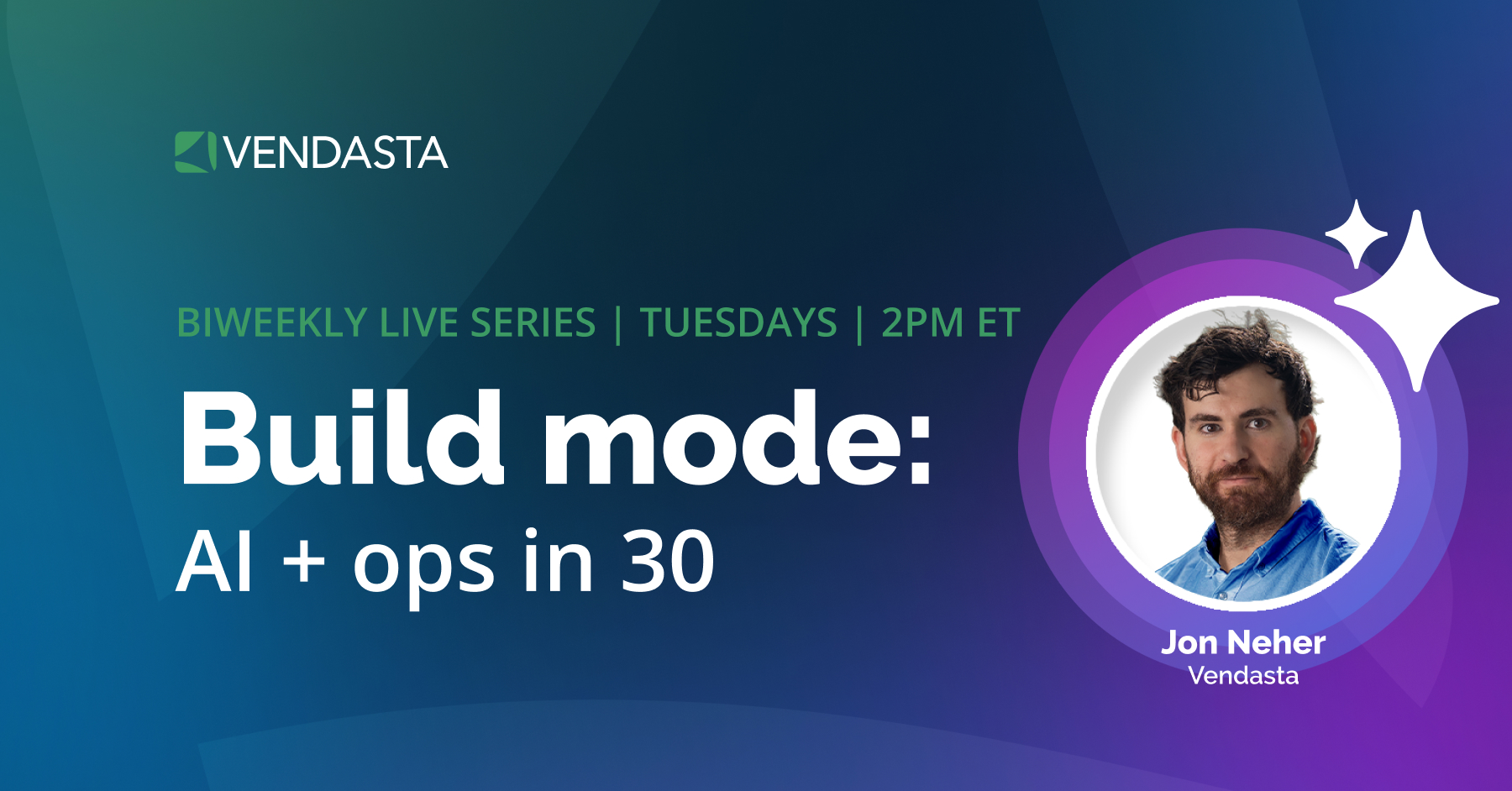 VENDASTA

BIWEEKLY LIVE SERIES | TUESDAYS | 2PM ET

Build mode:
AI + ops in 30

Jon Neher
Vendasta